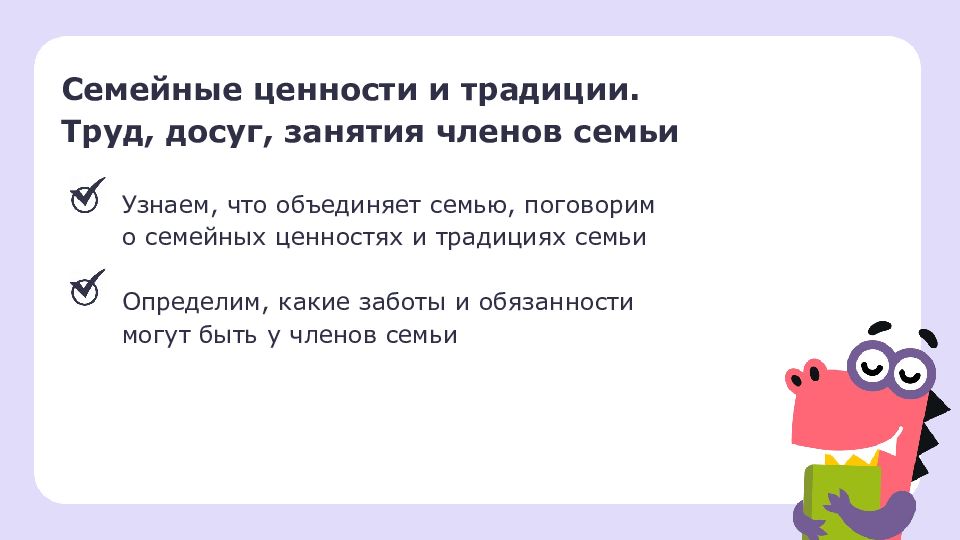 Семейные ценности и традиции.
Труд, досуг, занятия членов семьи

Узнаем, что объединяет семью, поговорим о семейных ценностях и традициях семьи

Определим, какие заботы и обязанности могут быть у членов семьи